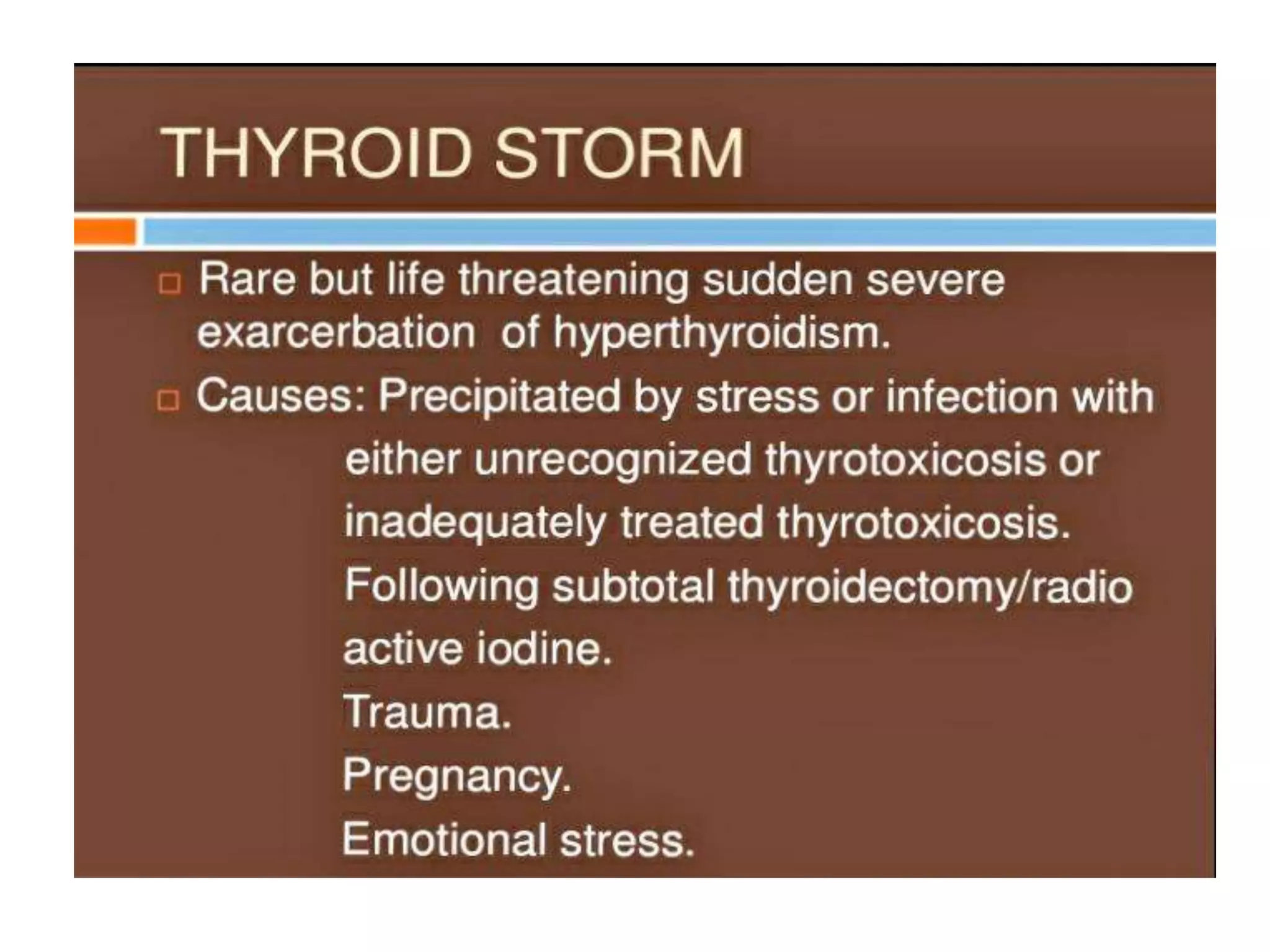 THYROID STORM

Rare but life threatening sudden severe exarcerbation of hyperthyroidism.

Causes: Precipitated by stress or infection with either unrecognized thyrotoxicosis or inadequately treated thyrotoxicosis.
Following subtotal thyroidectomy/radio active iodine.
Trauma.
Pregnancy.
Emotional stress.